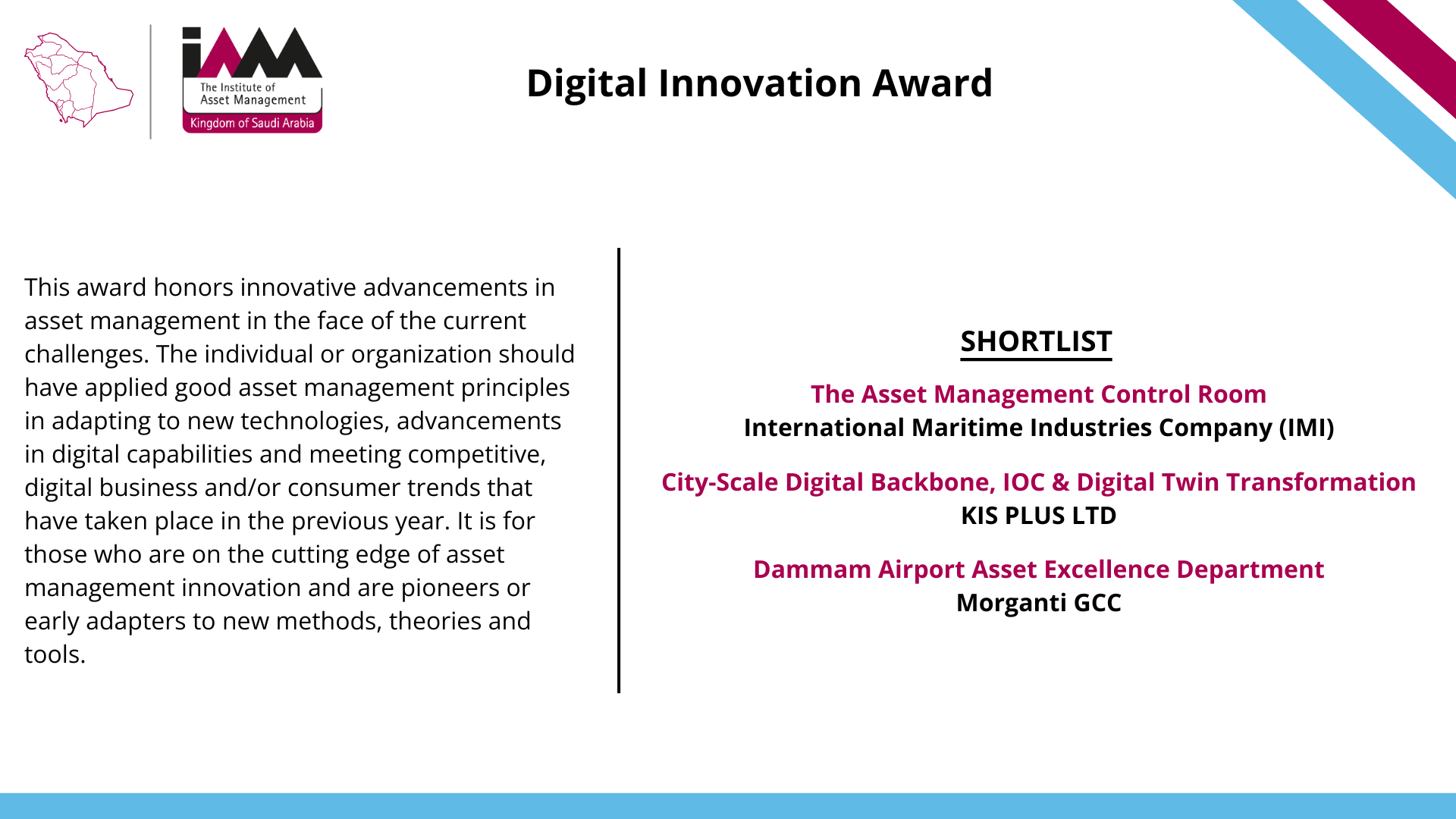 iAM The Institute of Asset Management Kingdom of Saudi Arabia

Digital Innovation Award

This award honors innovative advancements in asset management in the face of the current challenges. The individual or organization should have applied good asset management principles in adapting to new technologies, advancements in digital capabilities and meeting competitive, digital business and/or consumer trends that have taken place in the previous year. It is for those who are on the cutting edge of asset management innovation and are pioneers or early adapters to new methods, theories and tools.

SHORTLIST

The Asset Management Control Room
International Maritime Industries Company (IMI)

City-Scale Digital Backbone, IOC & Digital Twin Transformation
KIS PLUS LTD

Dammam Airport Asset Excellence Department
Morganti GCC